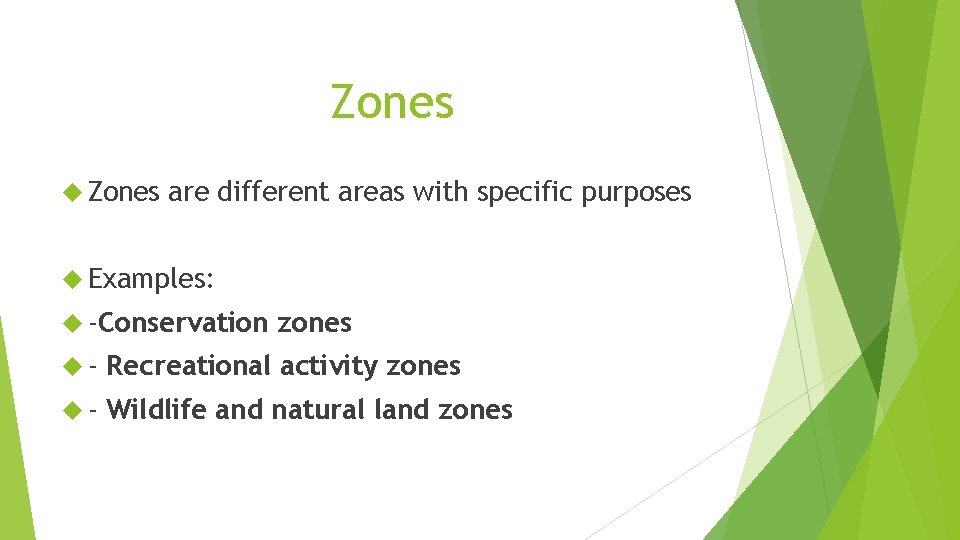 Zones

Zones are different areas with specific purposes

Examples:

-Conservation zones

- Recreational activity zones

- Wildlife and natural land zones